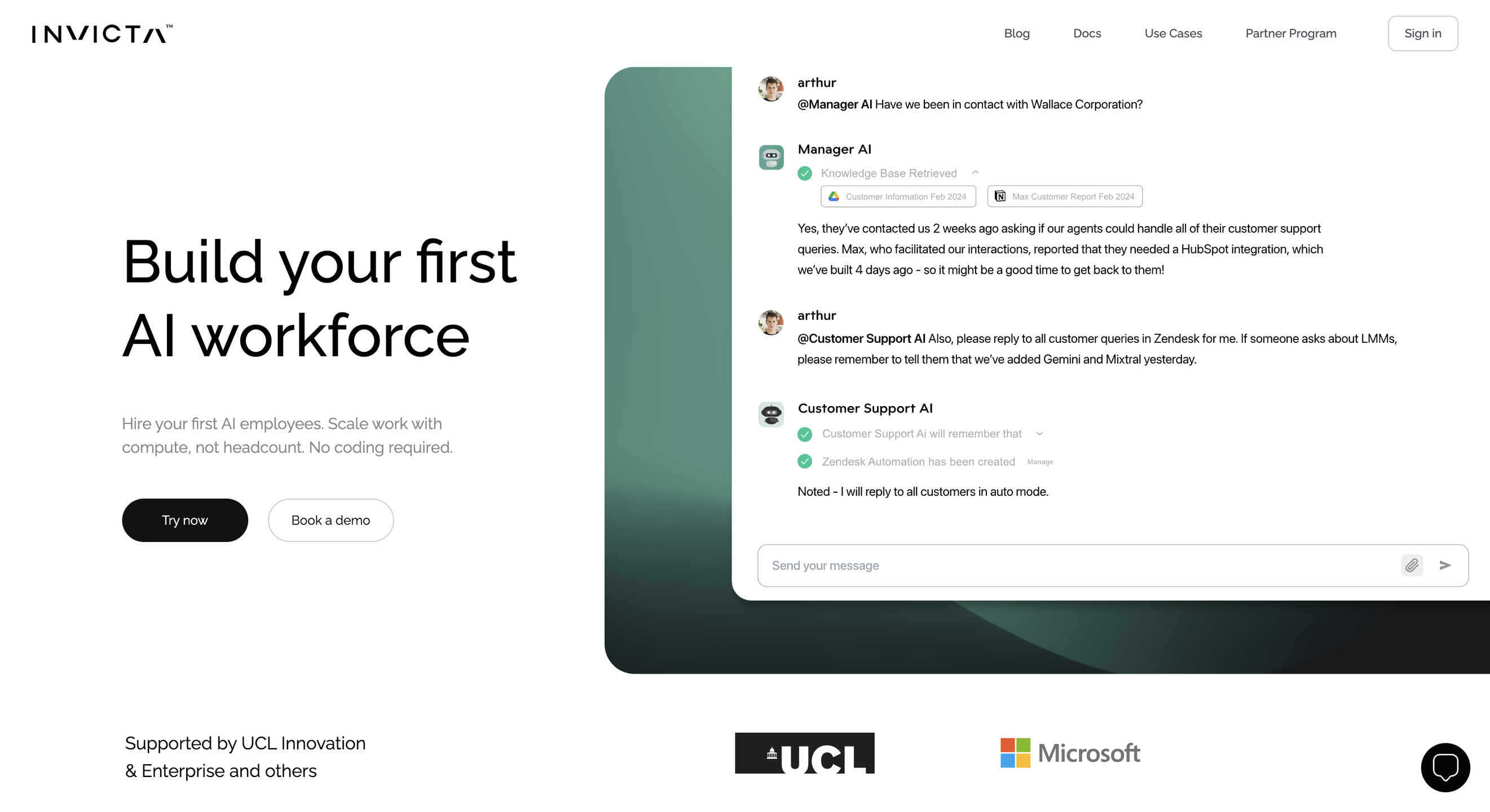 INVICTA™

Blog Docs Use Cases Partner Program Sign in

Build your first AI workforce

Hire your first AI employees. Scale work with compute, not headcount. No coding required.

Try now

Book a demo

arthur
@Manager AI Have we been in contact with Wallace Corporation?

Manager AI
Knowledge Base Retrieved
Customer Information Feb 2024
Max Customer Report Feb 2024

Yes, they've contacted us 2 weeks ago asking if our agents could handle all of their customer support queries. Max, who facilitated our interactions, reported that they needed a HubSpot integration, which we've built 4 days ago - so it might be a good time to get back to them!

arthur
@Customer Support AI Also, please reply to all customer queries in Zendesk for me. If someone asks about LMMs, please remember to tell them that we've added Gemini and Mixtral yesterday.

Customer Support AI
Customer Support Ai will remember that
Zendesk Automation has been created Manage

Noted - I will reply to all customers in auto mode.

Send your message

Supported by UCL Innovation & Enterprise and others

UCL

Microsoft